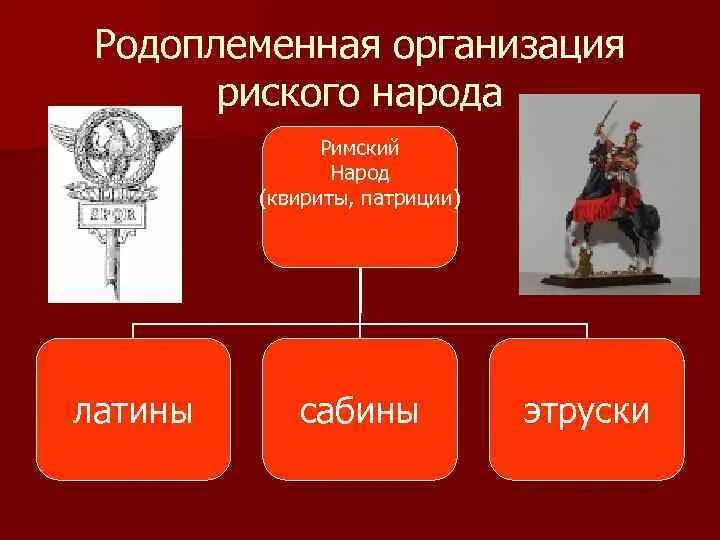 Родоплеменная организация риского народа

SPQR

Римский
Народ
(квириты, патриции)

латины

сабины

этруски